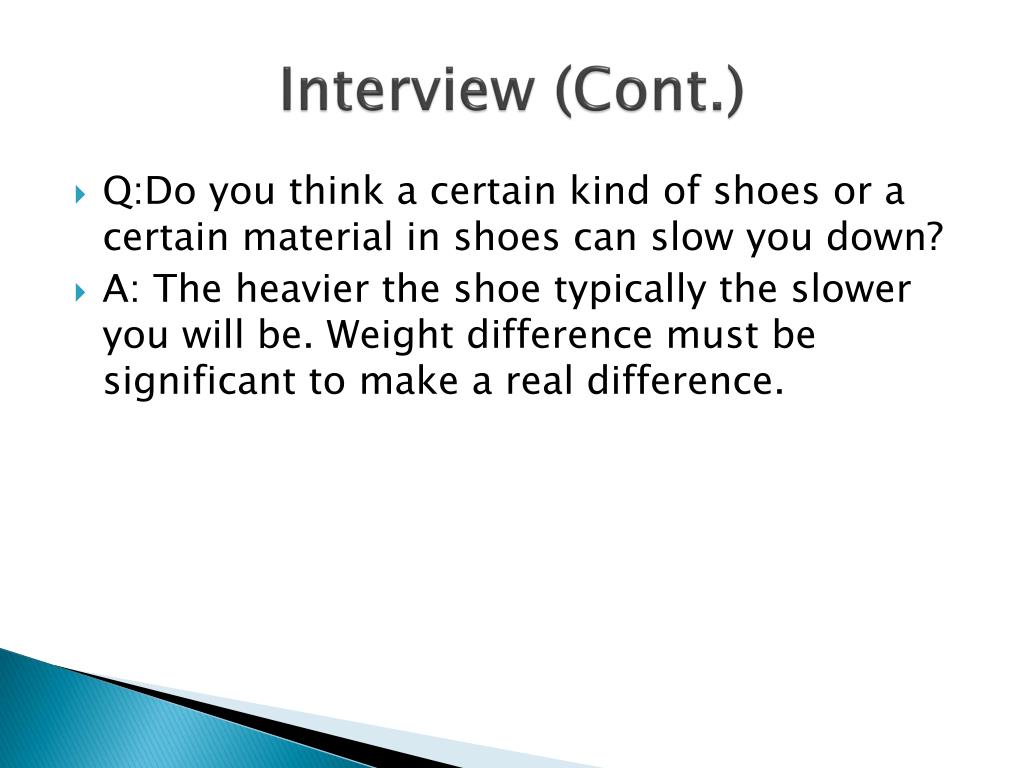 Interview (Cont.)

Q:Do you think a certain kind of shoes or a certain material in shoes can slow you down?

A: The heavier the shoe typically the slower you will be. Weight difference must be significant to make a real difference.